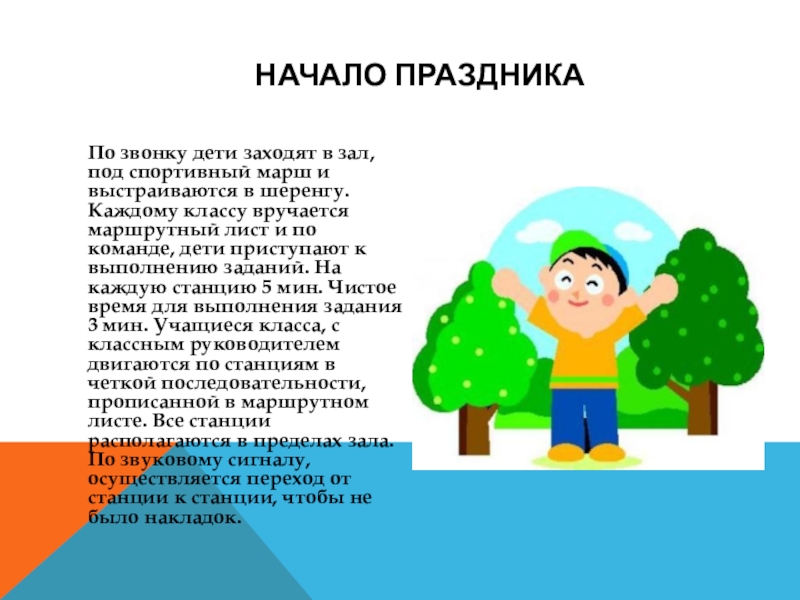 НАЧАЛО ПРАЗДНИКА

По звонку дети заходят в зал, под спортивный марш и выстраиваются в шеренгу. Каждому классу вручается маршрутный лист и по команде, дети приступают к выполнению заданий. На каждую станцию 5 мин. Чистое время для выполнения задания 3 мин. Учащиеся класса, с классным руководителем двигаются по станциям в четкой последовательности, прописанной в маршрутном листе. Все станции располагаются в пределах зала. По звуковому сигналу, осуществляется переход от станции к станции, чтобы не было накладок.